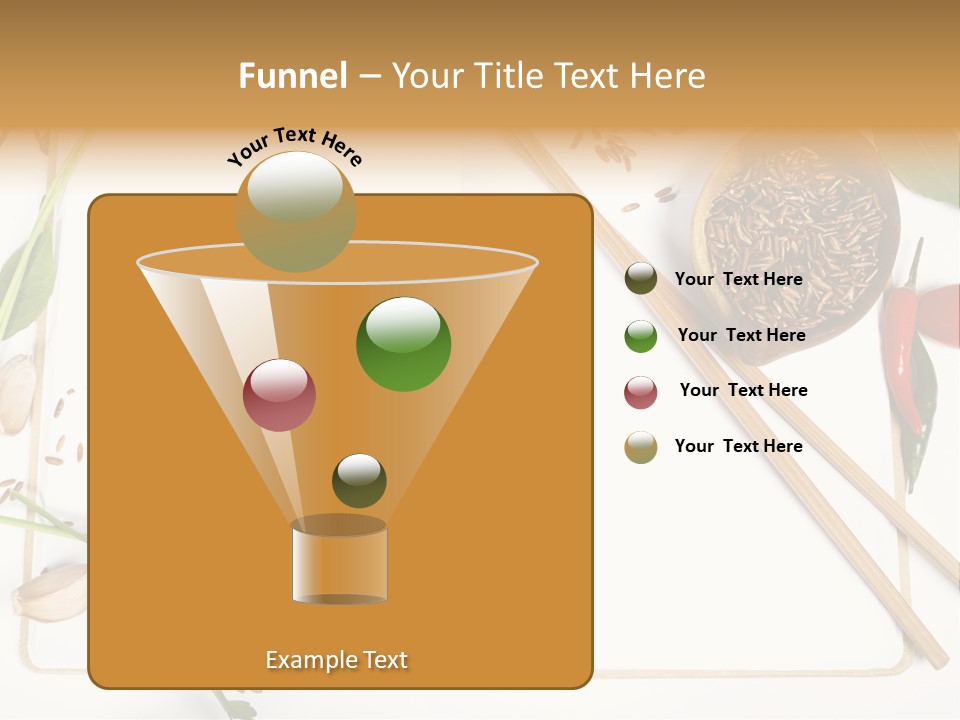 Funnel – Your Title Text Here

Your Text Here

Your Text Here

Your Text Here

Your Text Here

Your Text Here

Example Text